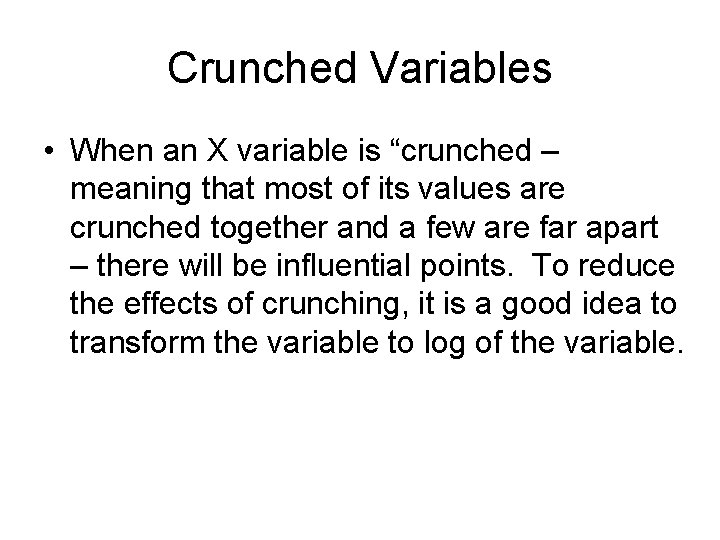 Crunched Variables

• When an X variable is “crunched – meaning that most of its values are crunched together and a few are far apart – there will be influential points. To reduce the effects of crunching, it is a good idea to transform the variable to log of the variable.